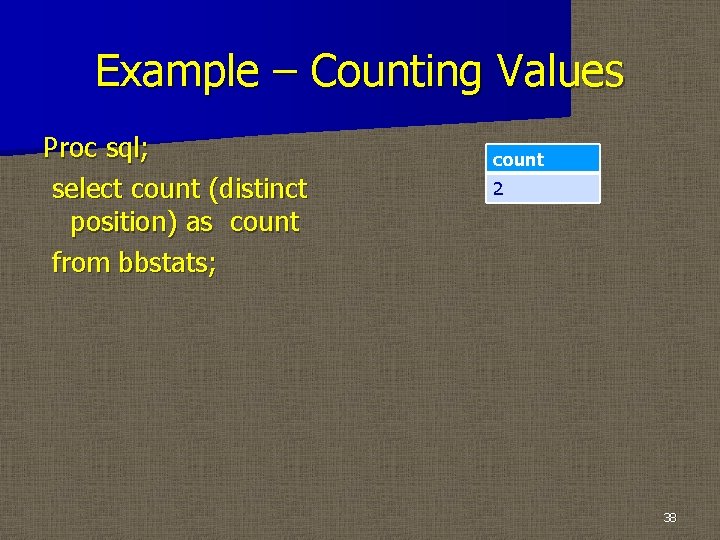 Example – Counting Values

Proc sql;
select count (distinct position) as count
from bbstats;

| count |
|---|
| 2 |

38